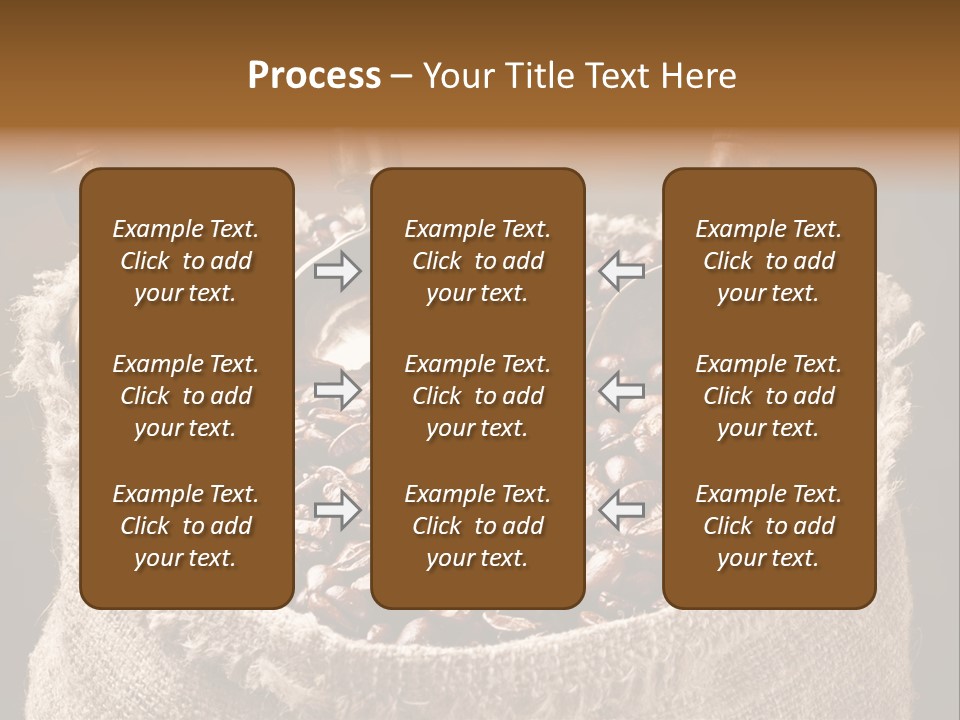 Process – Your Title Text Here

Example Text. Click to add your text.

Example Text. Click to add your text.

Example Text. Click to add your text.

Example Text. Click to add your text.

Example Text. Click to add your text.

Example Text. Click to add your text.

Example Text. Click to add your text.

Example Text. Click to add your text.

Example Text. Click to add your text.